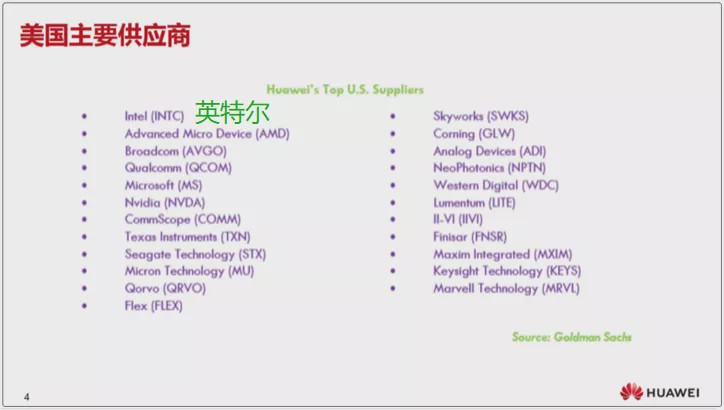 美国主要供应商

Huawei's Top U.S. Suppliers

- Intel (INTC) 英特尔
- Advanced Micro Device (AMD)
- Broadcom (AVGO)
- Qualcomm (QCOM)
- Microsoft (MS)
- Nvidia (NVDA)
- CommScope (COMM)
- Texas Instruments (TXN)
- Seagate Technology (STX)
- Micron Technology (MU)
- Qorvo (QRVO)
- Flex (FLEX)

- Skyworks (SWKS)
- Corning (GLW)
- Analog Devices (ADI)
- NeoPhotonics (NPTN)
- Western Digital (WDC)
- Lumentum (LITE)
- II-VI (IIVI)
- Finisar (FNSR)
- Maxim Integrated (MXIM)
- Keysight Technology (KEYS)
- Marvell Technology (MRVL)

Source: Goldman Sachs

4

HUAWEI